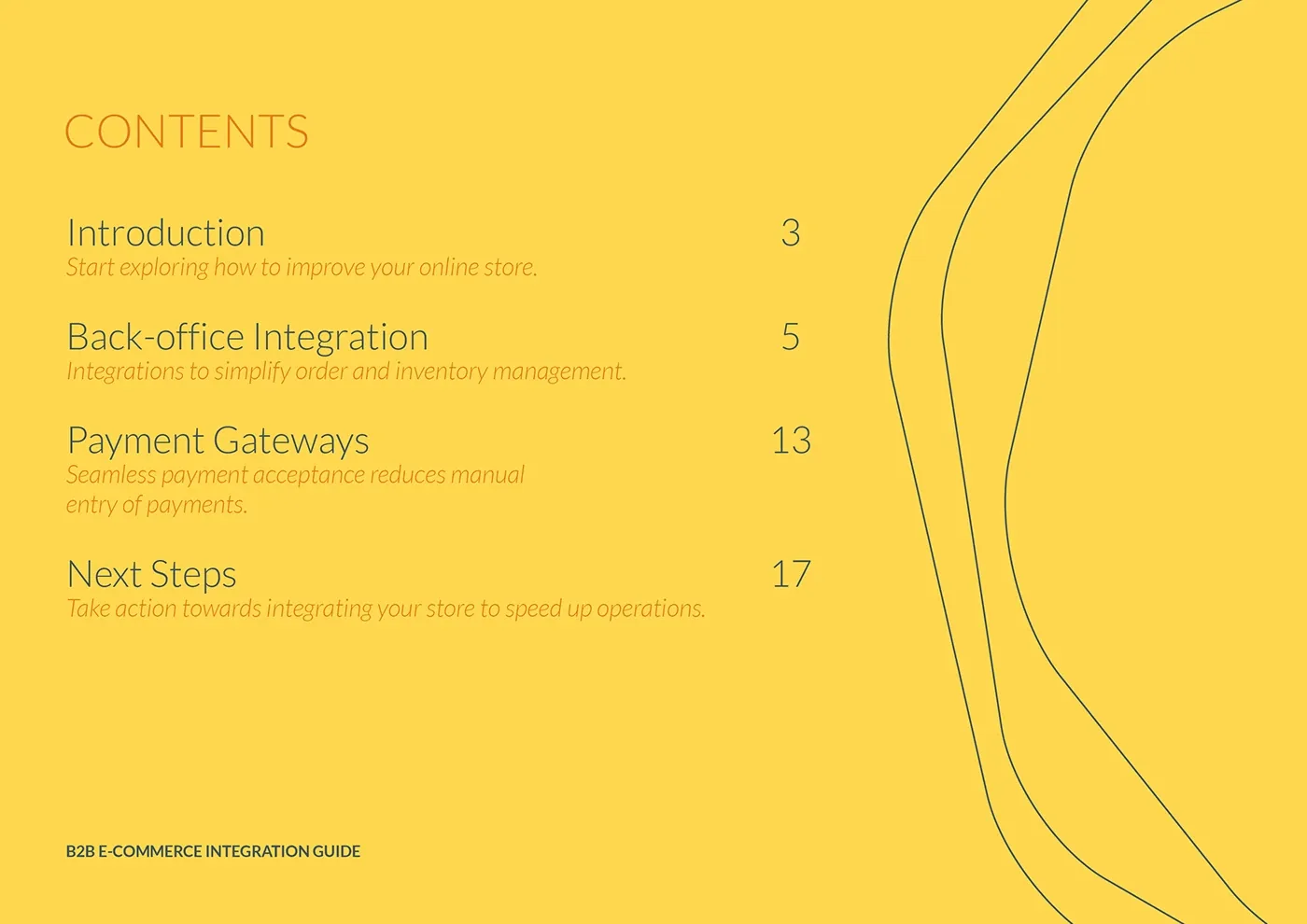 CONTENTS

Introduction 3
Start exploring how to improve your online store.

Back-office Integration 5
Integrations to simplify order and inventory management.

Payment Gateways 13
Seamless payment acceptance reduces manual entry of payments.

Next Steps 17
Take action towards integrating your store to speed up operations.

B2B E-COMMERCE INTEGRATION GUIDE